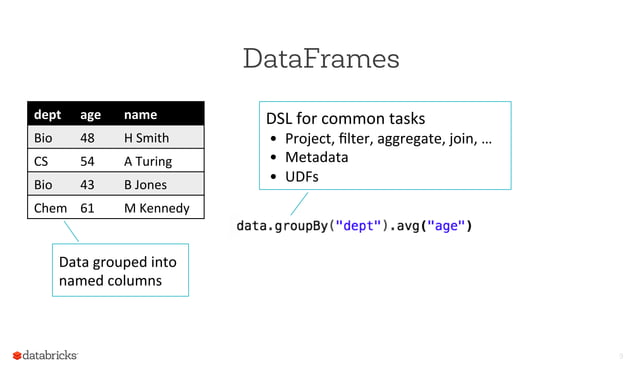 DataFrames

| dept | age | name |
|---|---|---|
| Bio | 48 | H Smith |
| CS | 54 | A Turing |
| Bio | 43 | B Jones |
| Chem | 61 | M Kennedy |

Data grouped into named columns

DSL for common tasks
• Project, filter, aggregate, join, …
• Metadata
• UDFs

data.groupBy("dept").avg("age")

databricks

3